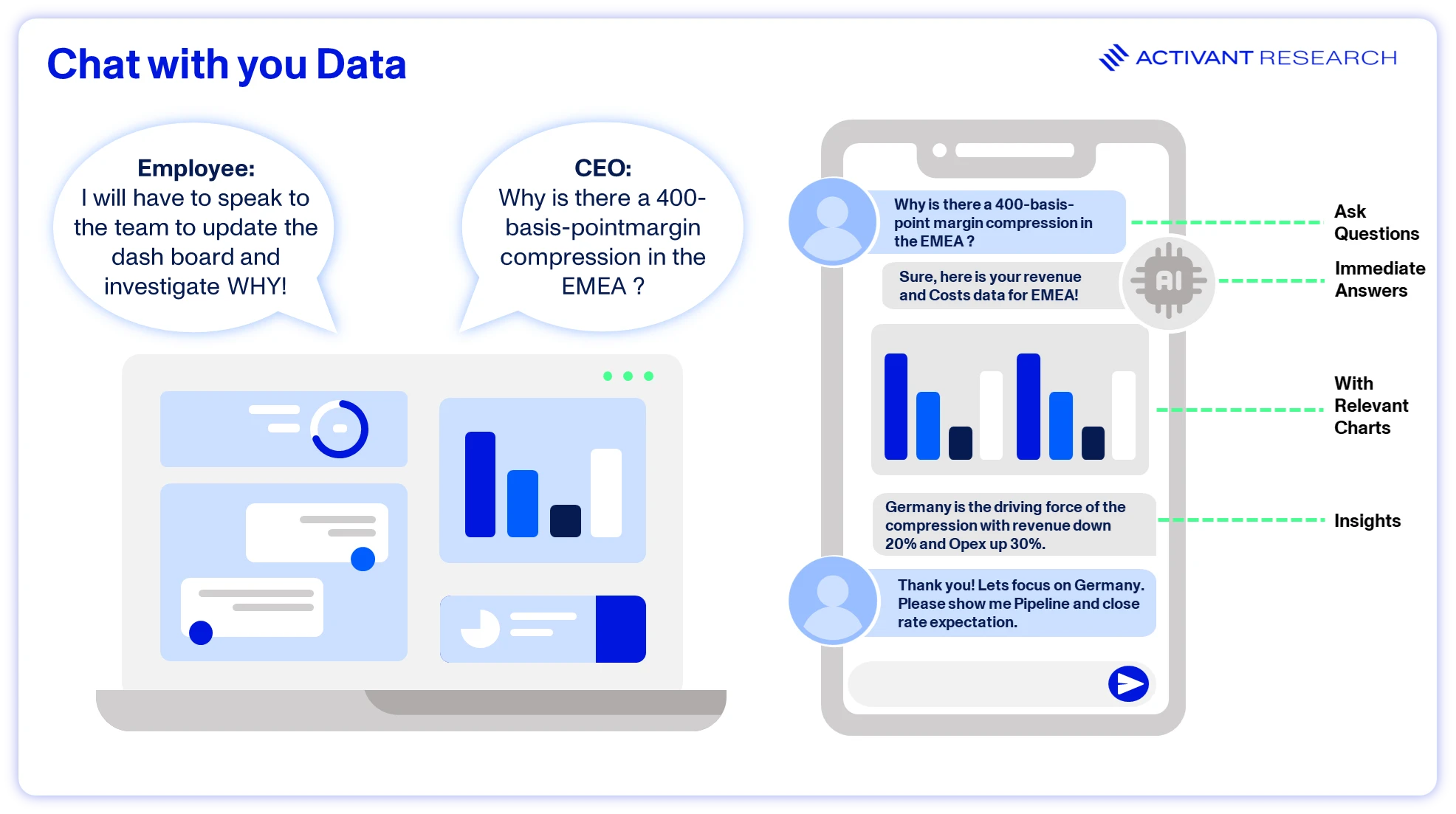 Chat with you Data

ACTIVANT RESEARCH

Employee:
I will have to speak to the team to update the dash board and investigate WHY!

CEO:
Why is there a 400-basis-pointmargin compression in the EMEA ?

Why is there a 400-basis-point margin compression in the EMEA ?

Sure, here is your revenue and Costs data for EMEA!

AI

Germany is the driving force of the compression with revenue down 20% and Opex up 30%.

Thank you! Lets focus on Germany. Please show me Pipeline and close rate expectation.

Ask Questions

Immediate Answers

With Relevant Charts

Insights